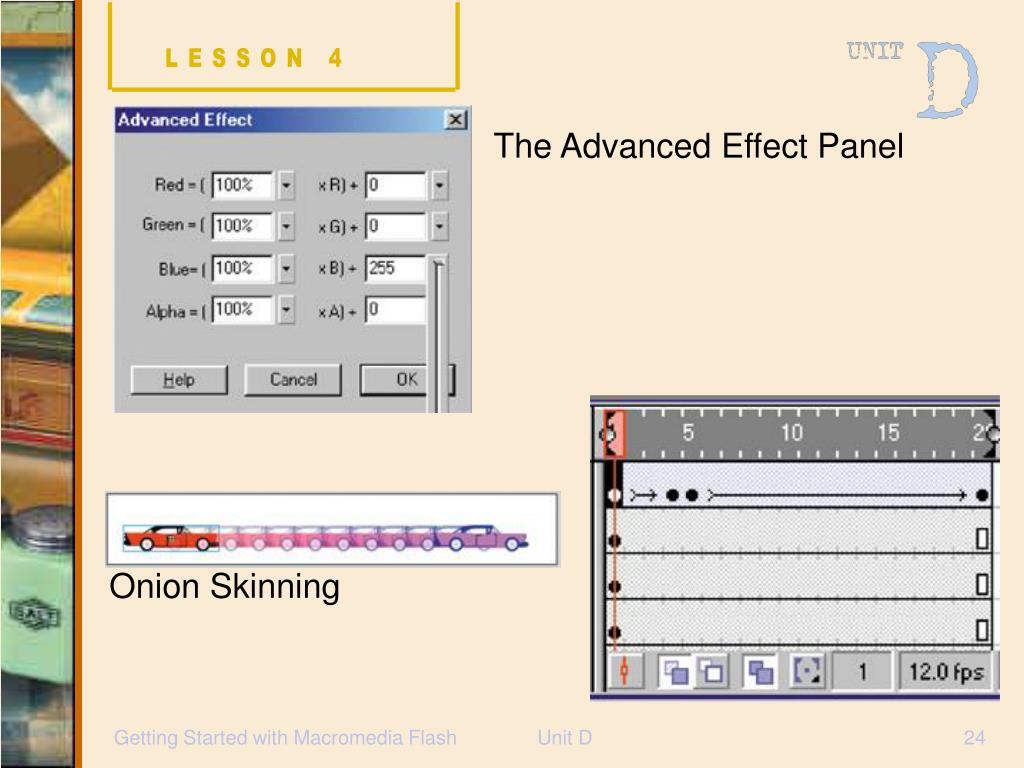 LESSON 4

UNIT D

Advanced Effect

Red = ( 100% x R) + 0
Green = ( 100% x G) + 0
Blue= ( 100% x B) + 255
Alpha = ( 100% x A) + 0

Help Cancel OK

The Advanced Effect Panel

5 10 15 20

1 12.0 fps

Onion Skinning

Getting Started with Macromedia Flash Unit D 24